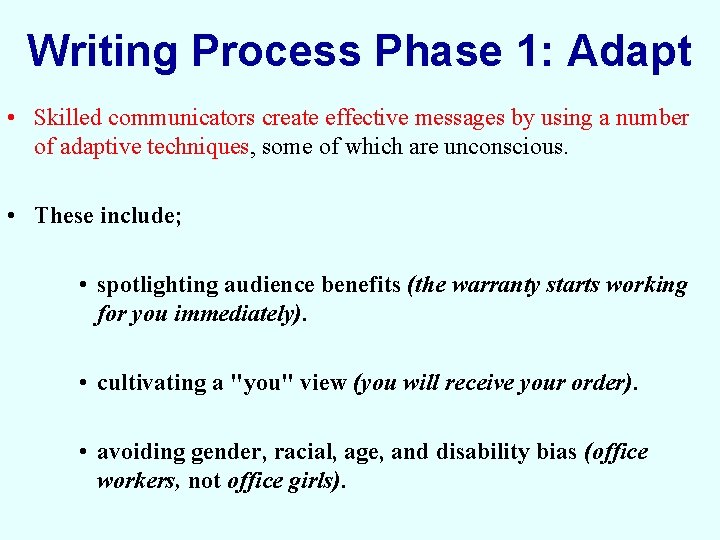 Writing Process Phase 1: Adapt

• Skilled communicators create effective messages by using a number of adaptive techniques, some of which are unconscious.

• These include;

• spotlighting audience benefits (the warranty starts working for you immediately).

• cultivating a "you" view (you will receive your order).

• avoiding gender, racial, age, and disability bias (office workers, not office girls).